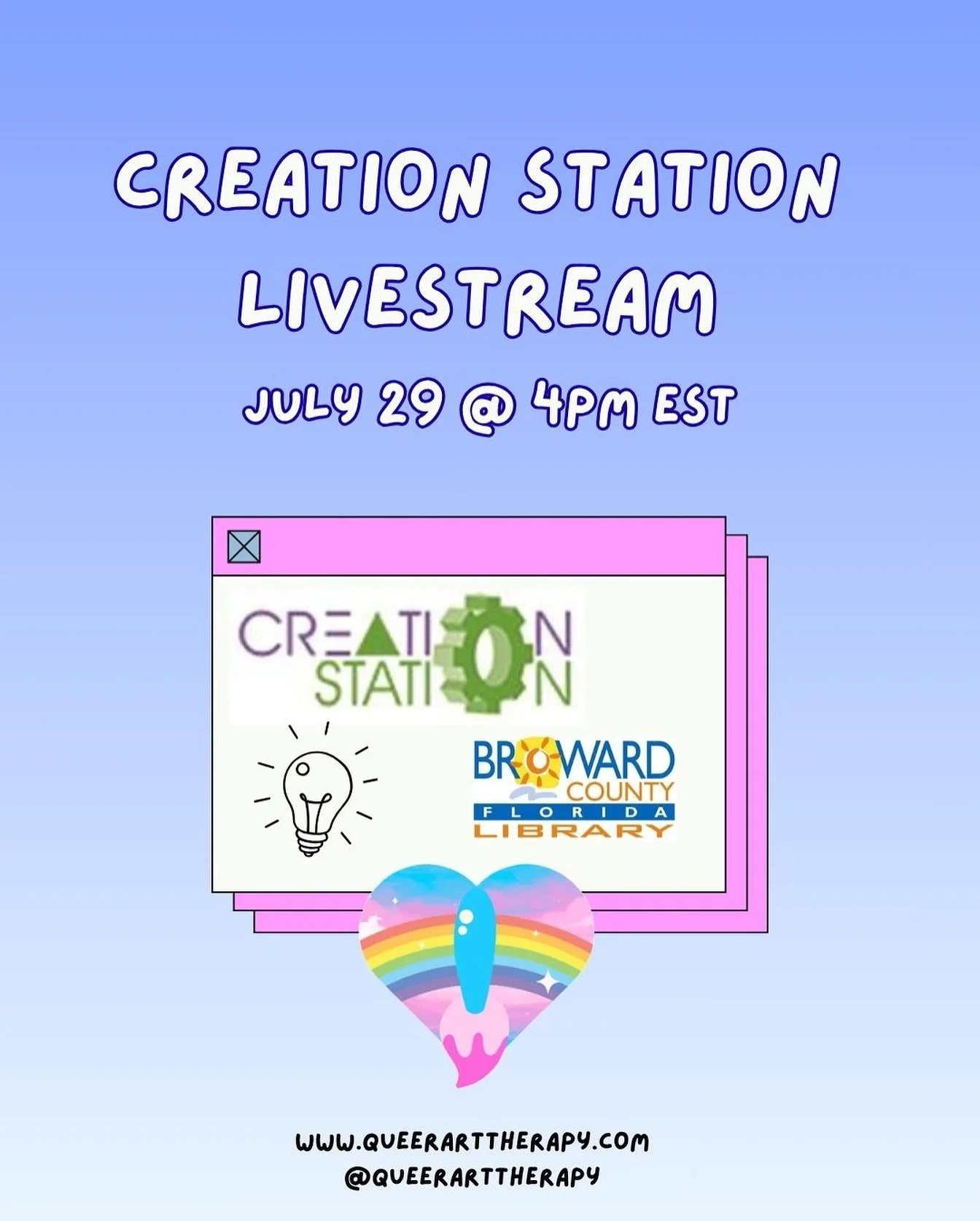 CREATION STATION LIVESTREAM

JULY 29 @ 4PM EST

CREATION STATION

BROWARD COUNTY FLORIDA LIBRARY

WWW.QUEERARTTHERAPY.COM
@QUEERARTTHERAPY